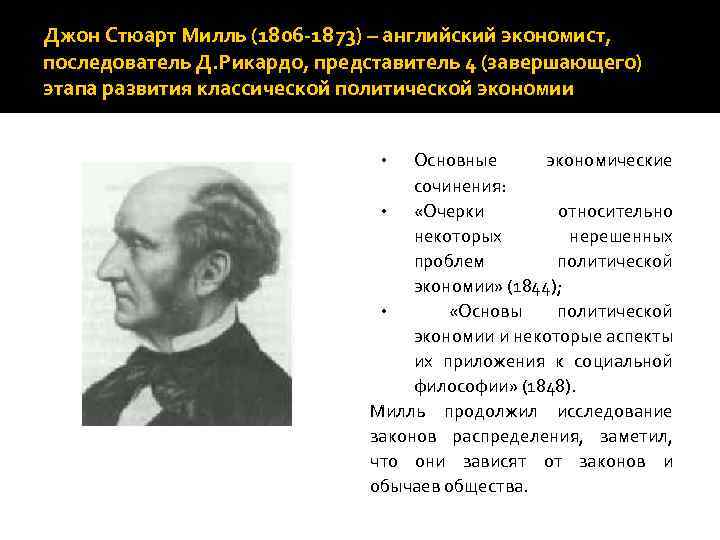 Джон Стюарт Милль (1806-1873) – английский экономист, последователь Д.Рикардо, представитель 4 (завершающего) этапа развития классической политической экономии

• Основные экономические сочинения:
• «Очерки относительно некоторых нерешенных проблем политической экономии» (1844);
• «Основы политической экономии и некоторые аспекты их приложения к социальной философии» (1848).

Милль продолжил исследование законов распределения, заметил, что они зависят от законов и обычаев общества.